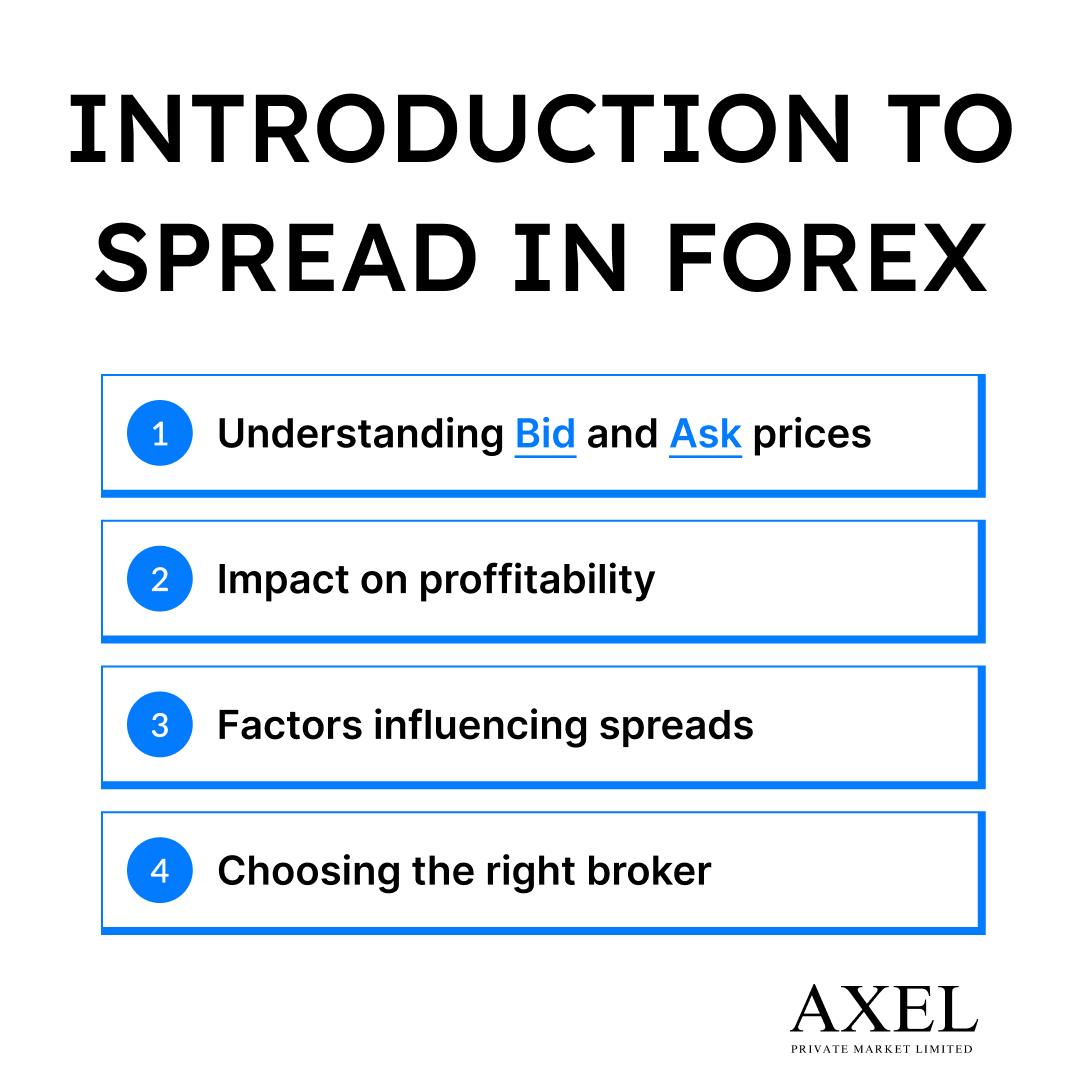 INTRODUCTION TO SPREAD IN FOREX

1 Understanding Bid and Ask prices

2 Impact on proffitability

3 Factors influencing spreads

4 Choosing the right broker

AXEL
PRIVATE MARKET LIMITED